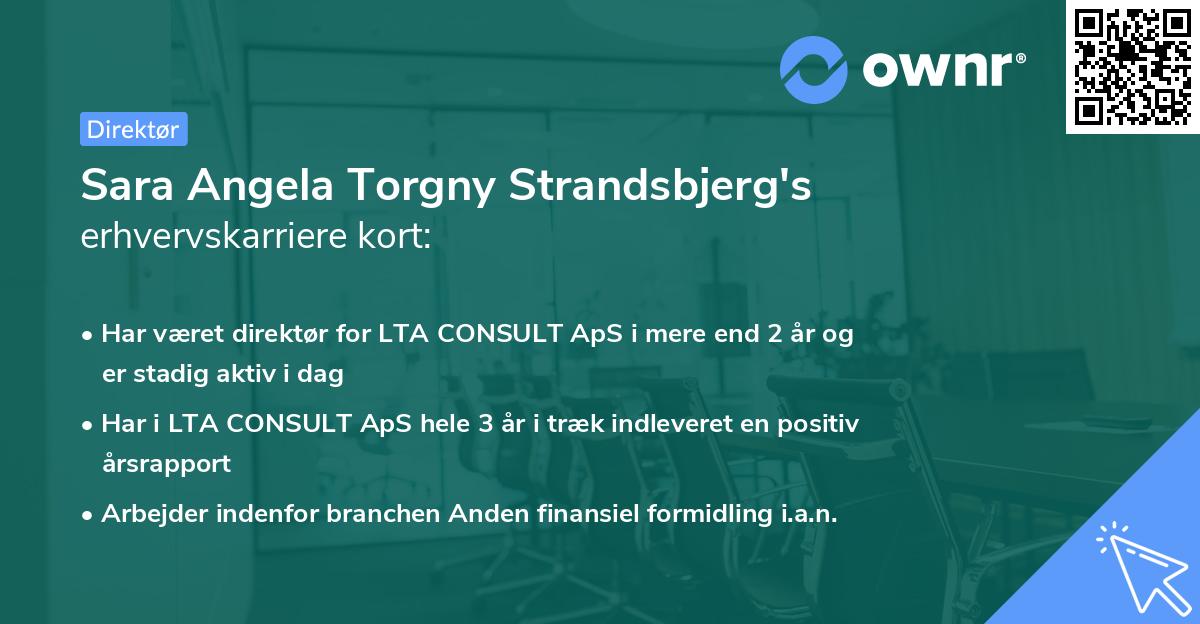 ownr®

Direktør

Sara Angela Torgny Strandsbjerg's erhvervskarriere kort:

• Har været direktør for LTA CONSULT ApS i mere end 2 år og er stadig aktiv i dag

• Har i LTA CONSULT ApS hele 3 år i træk indleveret en positiv årsrapport

• Arbejder indenfor branchen Anden finansiel formidling i.a.n.